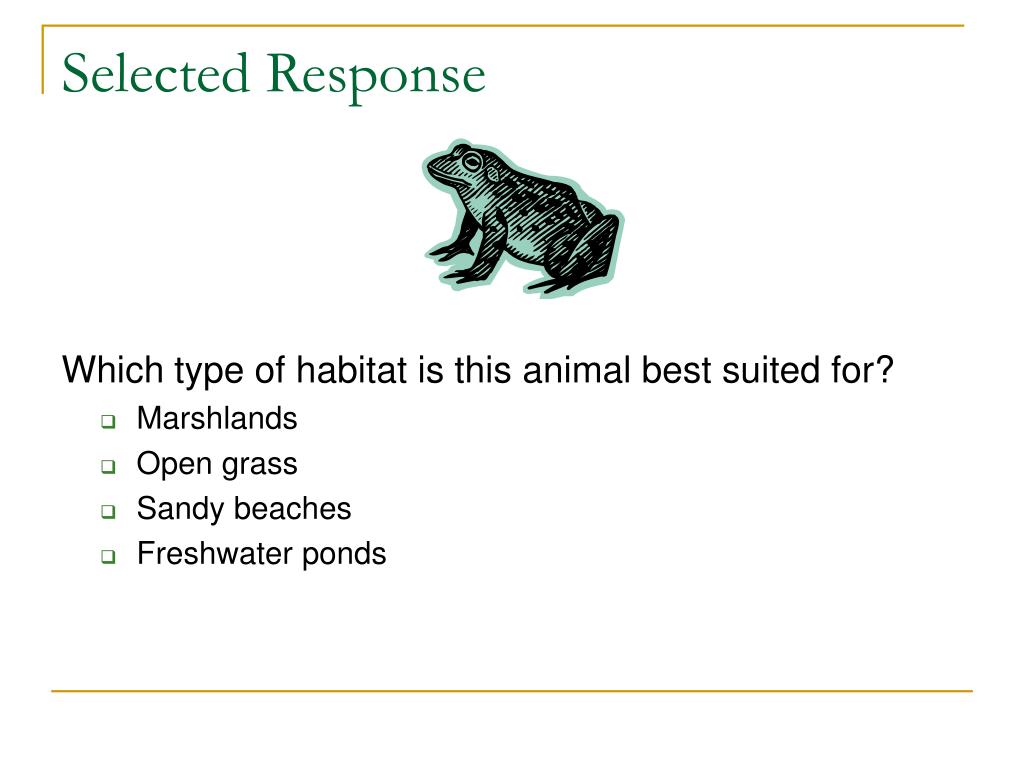 Selected Response

Which type of habitat is this animal best suited for?

- Marshlands
- Open grass
- Sandy beaches
- Freshwater ponds